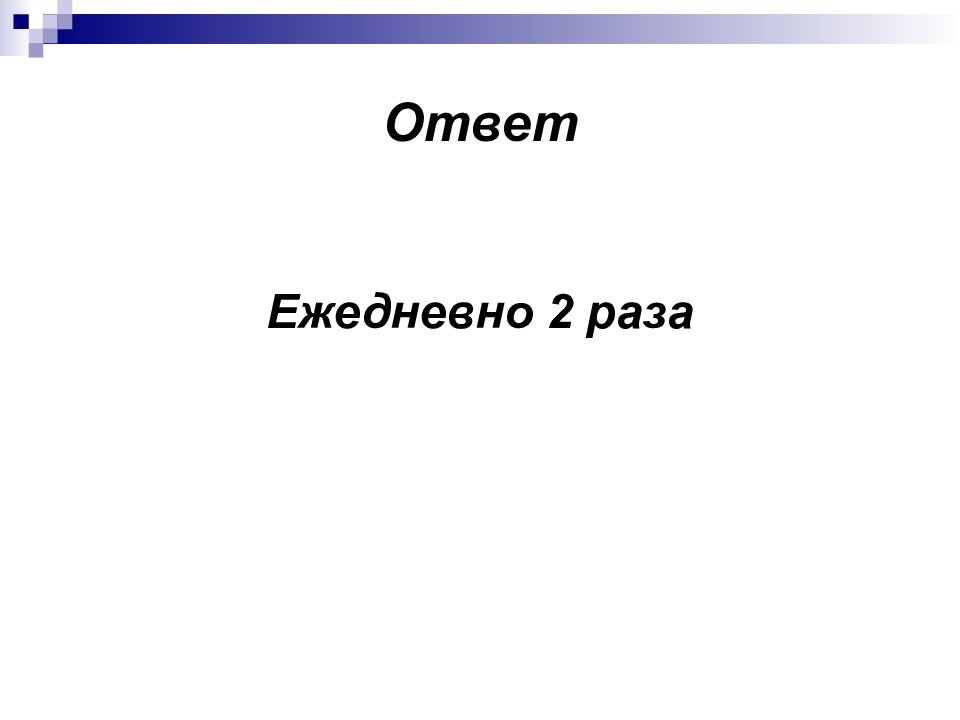 Ответ

Ежедневно 2 раза